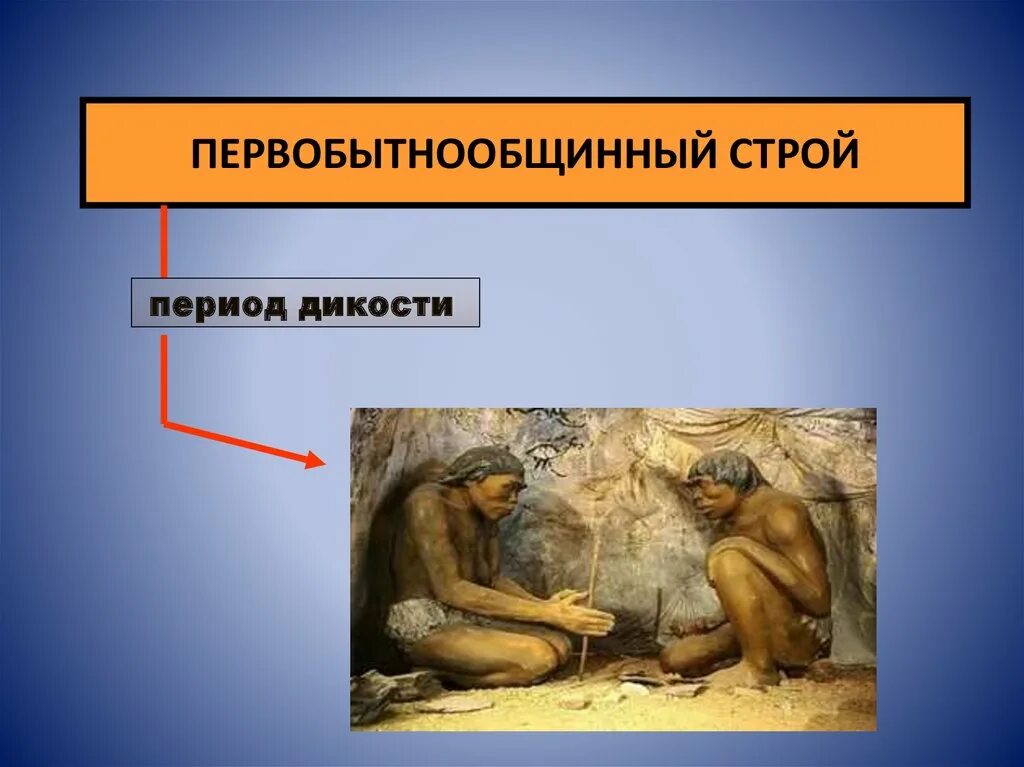 ПЕРВОБЫТНООБЩИННЫЙ СТРОЙ

период дикости